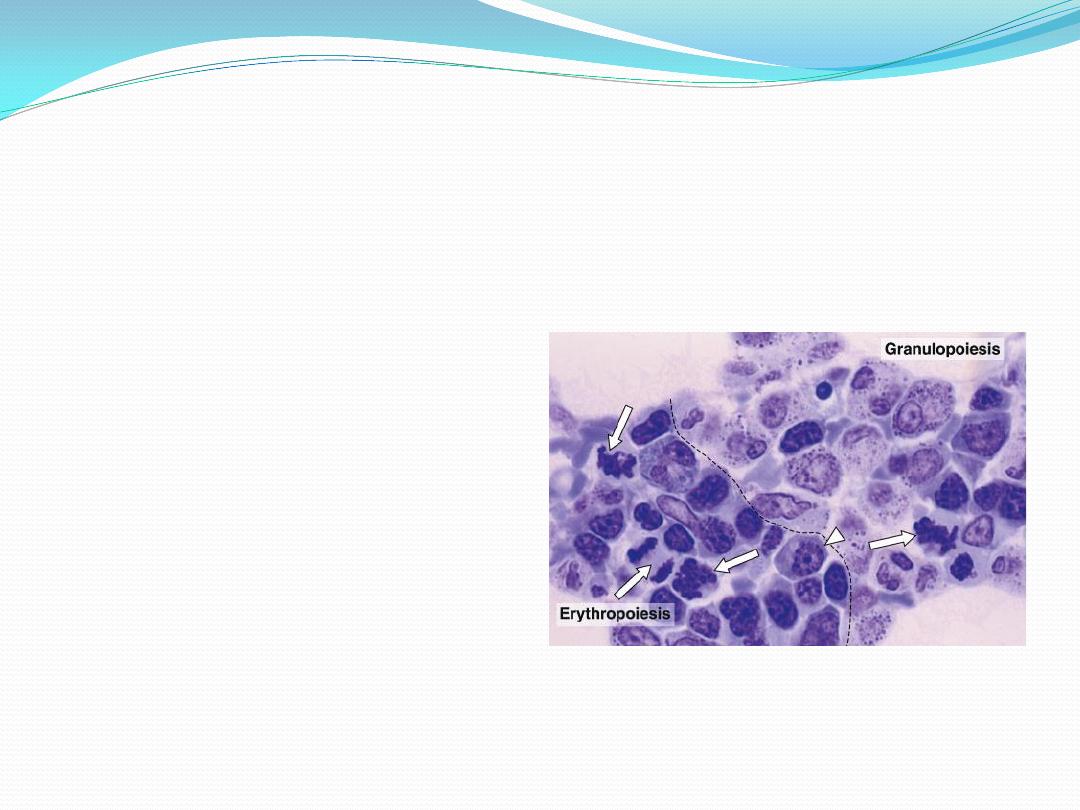 Granulopoiesis

Erythropoiesis